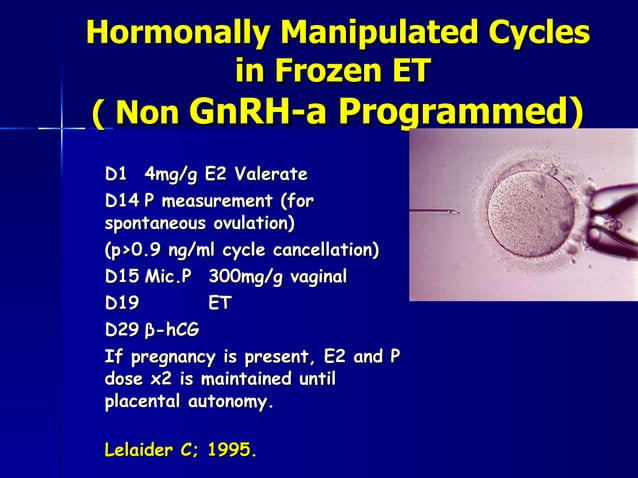 Hormonally Manipulated Cycles in Frozen ET
( Non GnRH-a Programmed)

D1 4mg/g E2 Valerate

D14 P measurement (for spontaneous ovulation)

(p>0.9 ng/ml cycle cancellation)

D15 Mic.P 300mg/g vaginal

D19 ET

D29 β-hCG

If pregnancy is present, E2 and P dose x2 is maintained until placental autonomy.

Lelaider C; 1995.